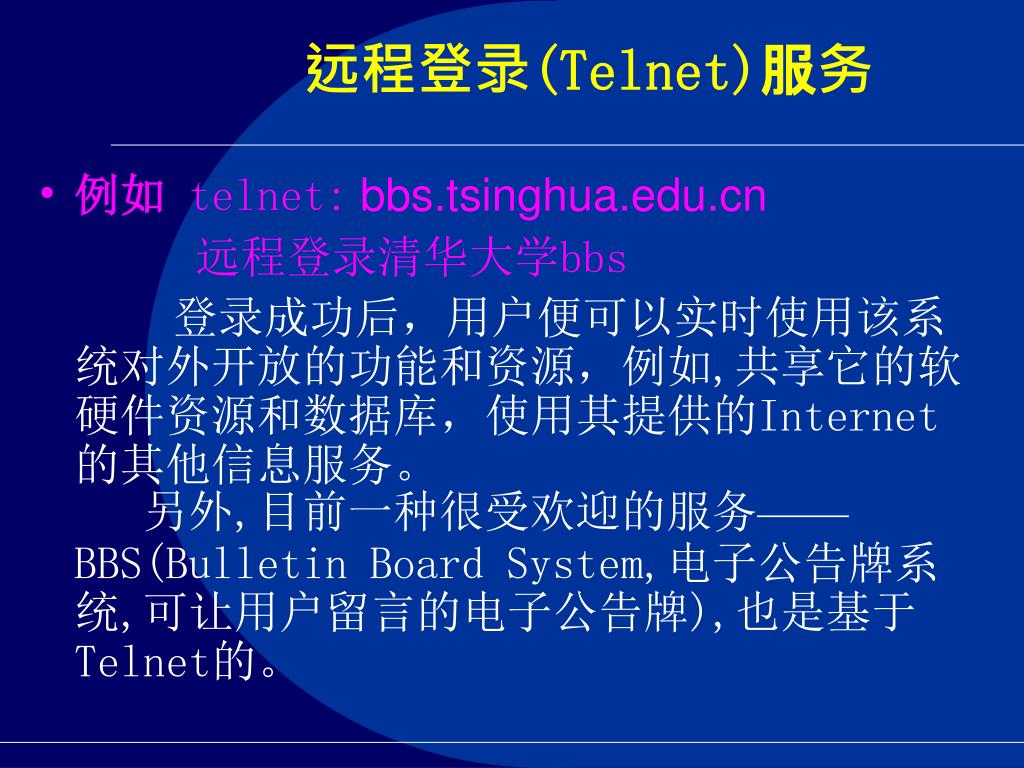 远程登录(Telnet)服务

• 例如 telnet: bbs.tsinghua.edu.cn
远程登录清华大学bbs

登录成功后，用户便可以实时使用该系统对外开放的功能和资源，例如,共享它的软硬件资源和数据库，使用其提供的Internet的其他信息服务。

另外,目前一种很受欢迎的服务——BBS(Bulletin Board System,电子公告牌系统,可让用户留言的电子公告牌),也是基于Telnet的。